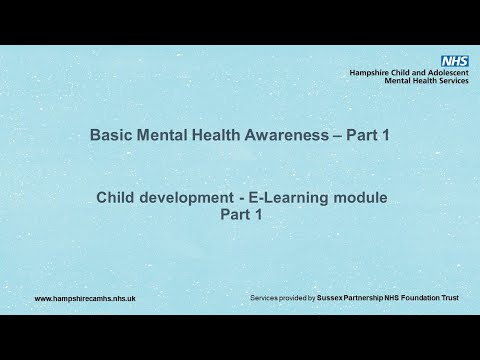 NHS
Hampshire Child and Adolescent Mental Health Services

Basic Mental Health Awareness – Part 1

Child development - E-Learning module
Part 1

www.hampshirecamhs.nhs.uk

Services provided by Sussex Partnership NHS Foundation Trust